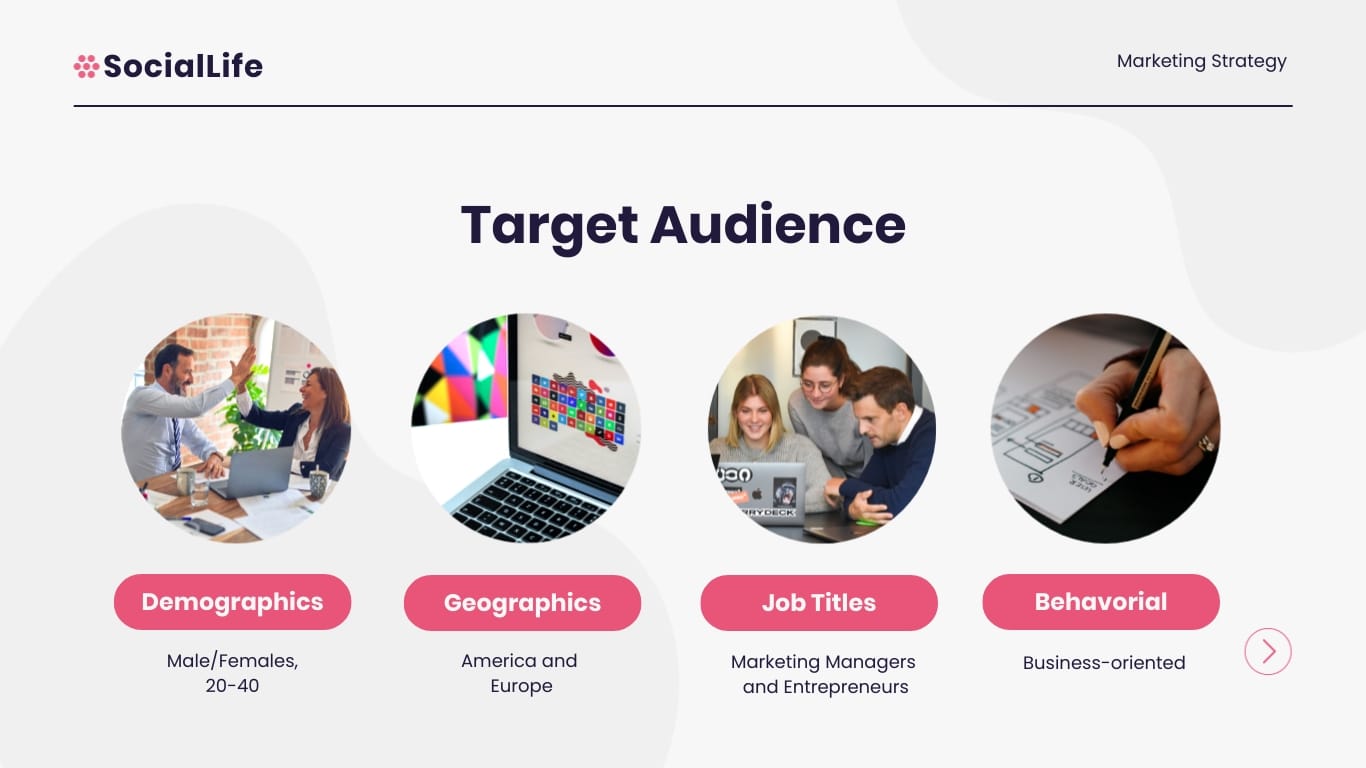 SocialLife

Marketing Strategy

Target Audience

Demographics

Male/Females, 20-40

Geographics

America and Europe

Job Titles

Marketing Managers and Entrepreneurs

Behavorial

Business-oriented